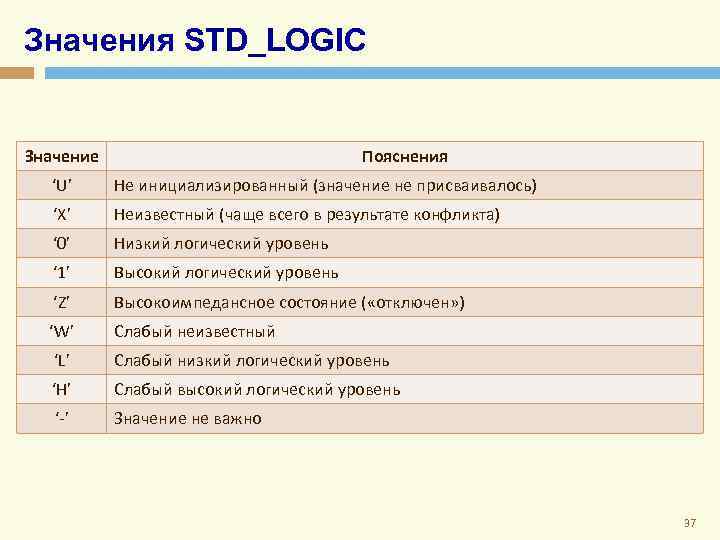 Значения STD_LOGIC

| Значение | Пояснения |
|---|---|
| ‘U’ | Не инициализированный (значение не присваивалось) |
| ‘X’ | Неизвестный (чаще всего в результате конфликта) |
| ‘0’ | Низкий логический уровень |
| ‘1’ | Высокий логический уровень |
| ‘Z’ | Высокоимпедансное состояние («отключен») |
| ‘W’ | Слабый неизвестный |
| ‘L’ | Слабый низкий логический уровень |
| ‘H’ | Слабый высокий логический уровень |
| ‘-’ | Значение не важно |

37